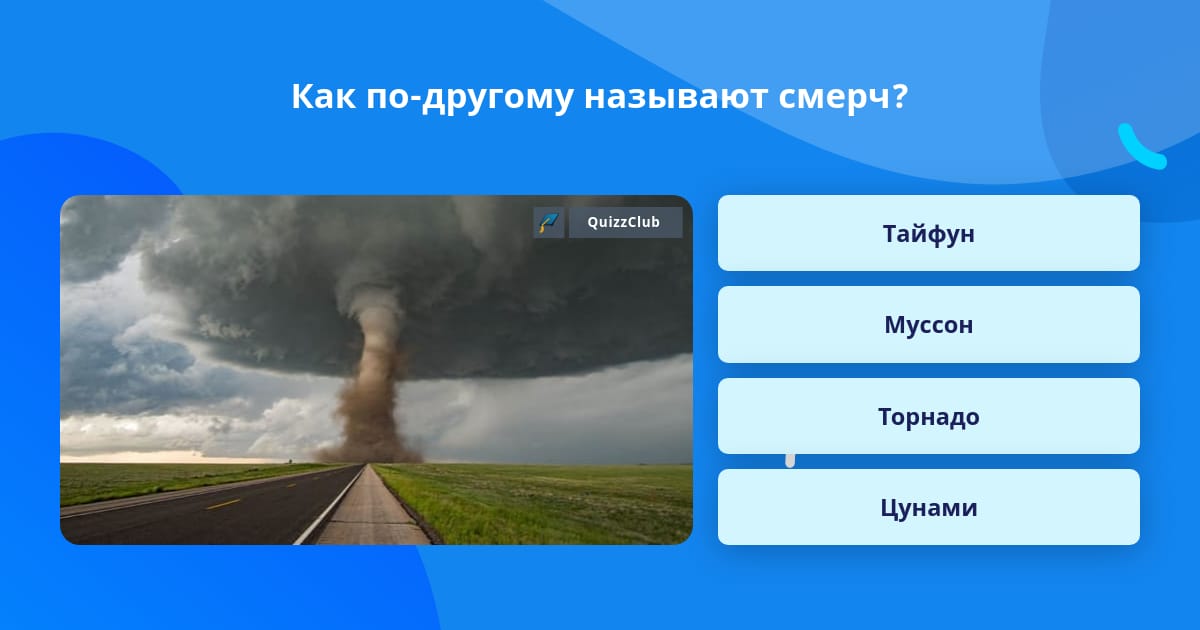 Как по-другому называют смерч?

QuizzClub

Тайфун

Муссон

Торнадо

Цунами